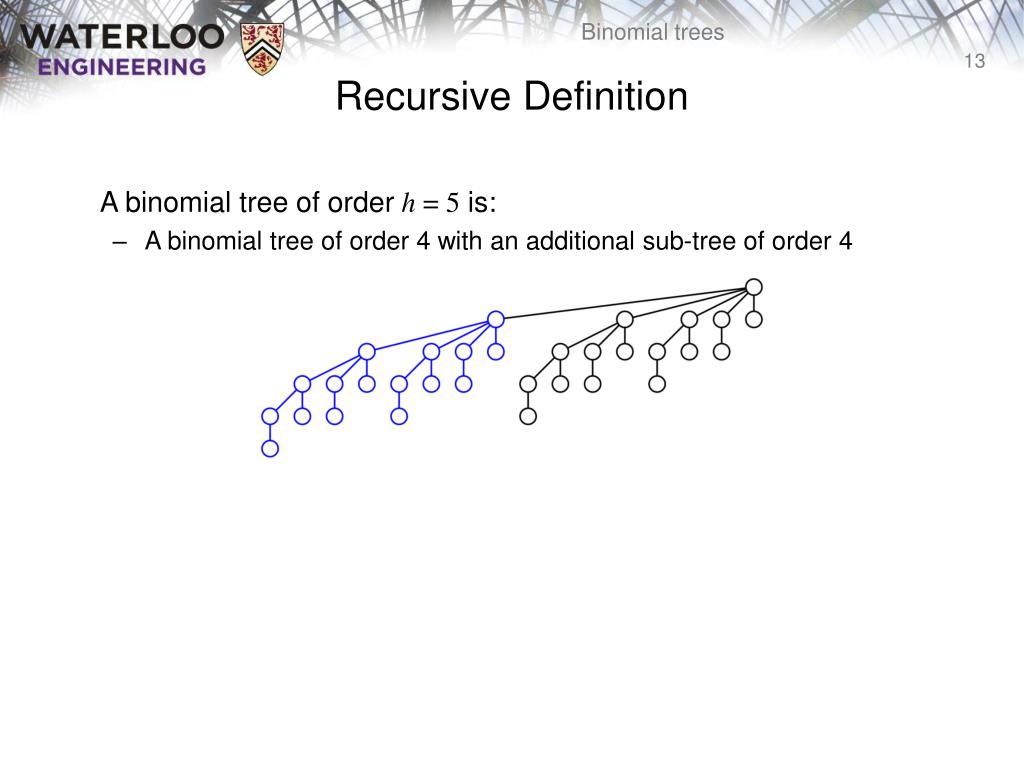 WATERLOO
ENGINEERING

Binomial trees

13

Recursive Definition

A binomial tree of order $h = 5$ is:

– A binomial tree of order 4 with an additional sub-tree of order 4